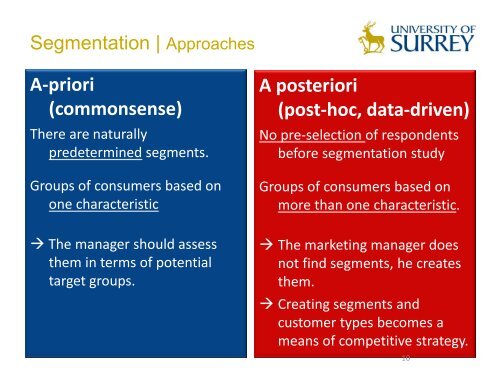 Segmentation | Approaches

UNIVERSITY OF SURREY

A-priori (commonsense)

There are naturally predetermined segments.

Groups of consumers based on one characteristic

→ The manager should assess them in terms of potential target groups.

A posteriori (post-hoc, data-driven)

No pre-selection of respondents before segmentation study

Groups of consumers based on more than one characteristic.

→ The marketing manager does not find segments, he creates them.

→ Creating segments and customer types becomes a means of competitive strategy.

10